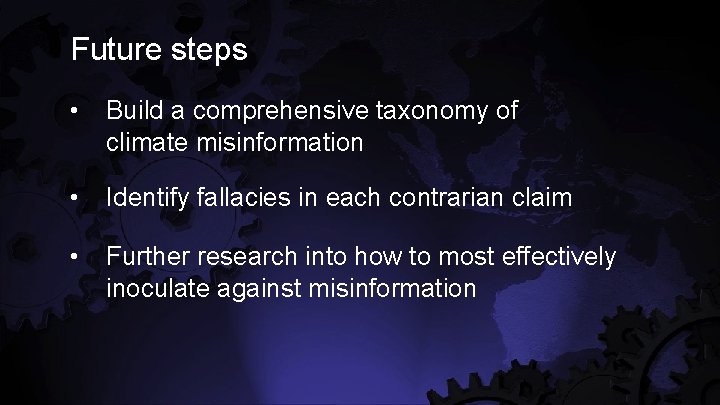 Future steps

• Build a comprehensive taxonomy of climate misinformation

• Identify fallacies in each contrarian claim

• Further research into how to most effectively inoculate against misinformation